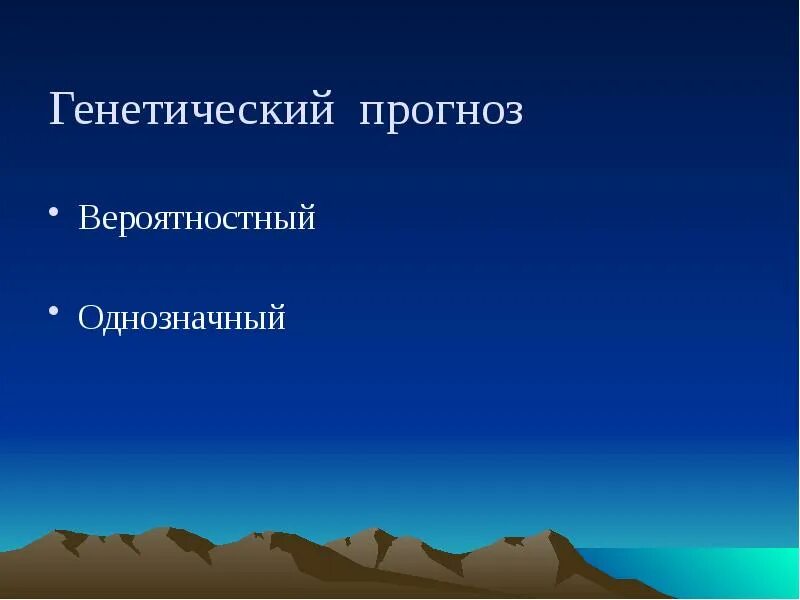 Генетический прогноз

• Вероятностный

• Однозначный